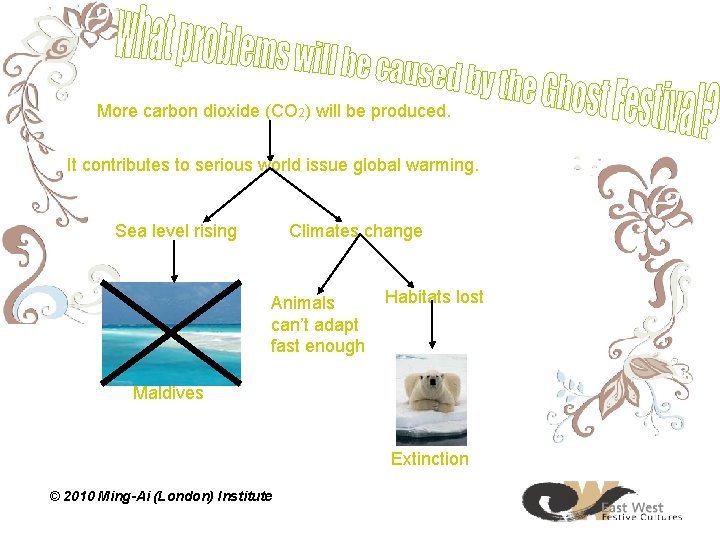 What problems will be caused by the Ghost Festival?

More carbon dioxide ($CO_2$) will be produced.

It contributes to serious world issue global warming.

Sea level rising

Climates change

Animals can't adapt fast enough

Habitats lost

Maldives

Extinction

© 2010 Ming-Ai (London) Institute

East West Festive Cultures